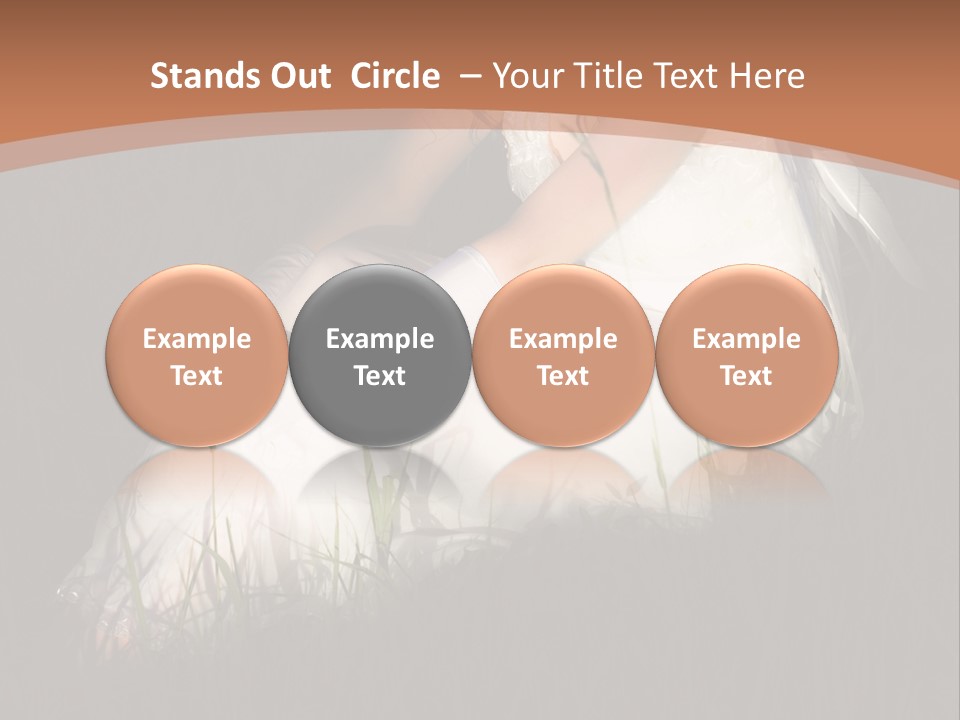 Stands Out Circle – Your Title Text Here

Example Text

Example Text

Example Text

Example Text